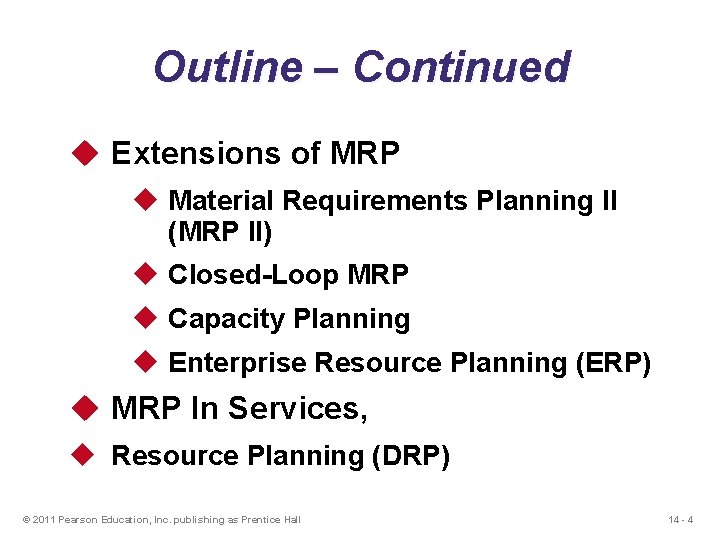 Outline – Continued

◆ Extensions of MRP
◆ Material Requirements Planning II (MRP II)
◆ Closed-Loop MRP
◆ Capacity Planning
◆ Enterprise Resource Planning (ERP)
◆ MRP In Services,
◆ Resource Planning (DRP)

© 2011 Pearson Education, Inc. publishing as Prentice Hall

14 - 4